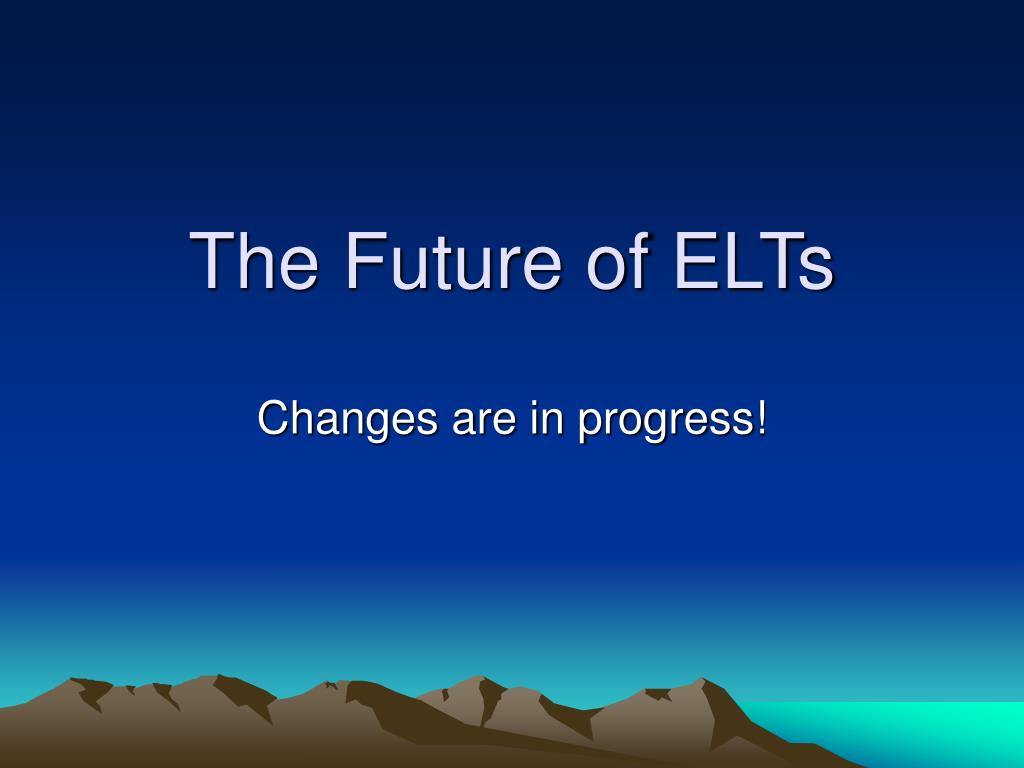 The Future of ELTs

Changes are in progress!